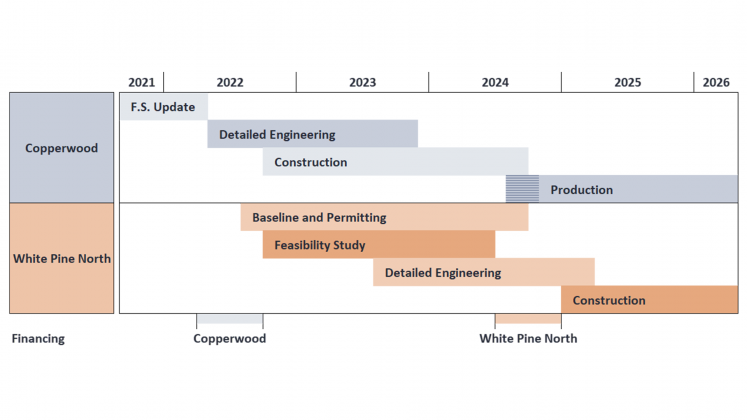 2021 2022 2023 2024 2025 2026

Copperwood

F.S. Update

Detailed Engineering

Construction

Production

White Pine North

Baseline and Permitting

Feasibility Study

Detailed Engineering

Construction

Financing

Copperwood

White Pine North